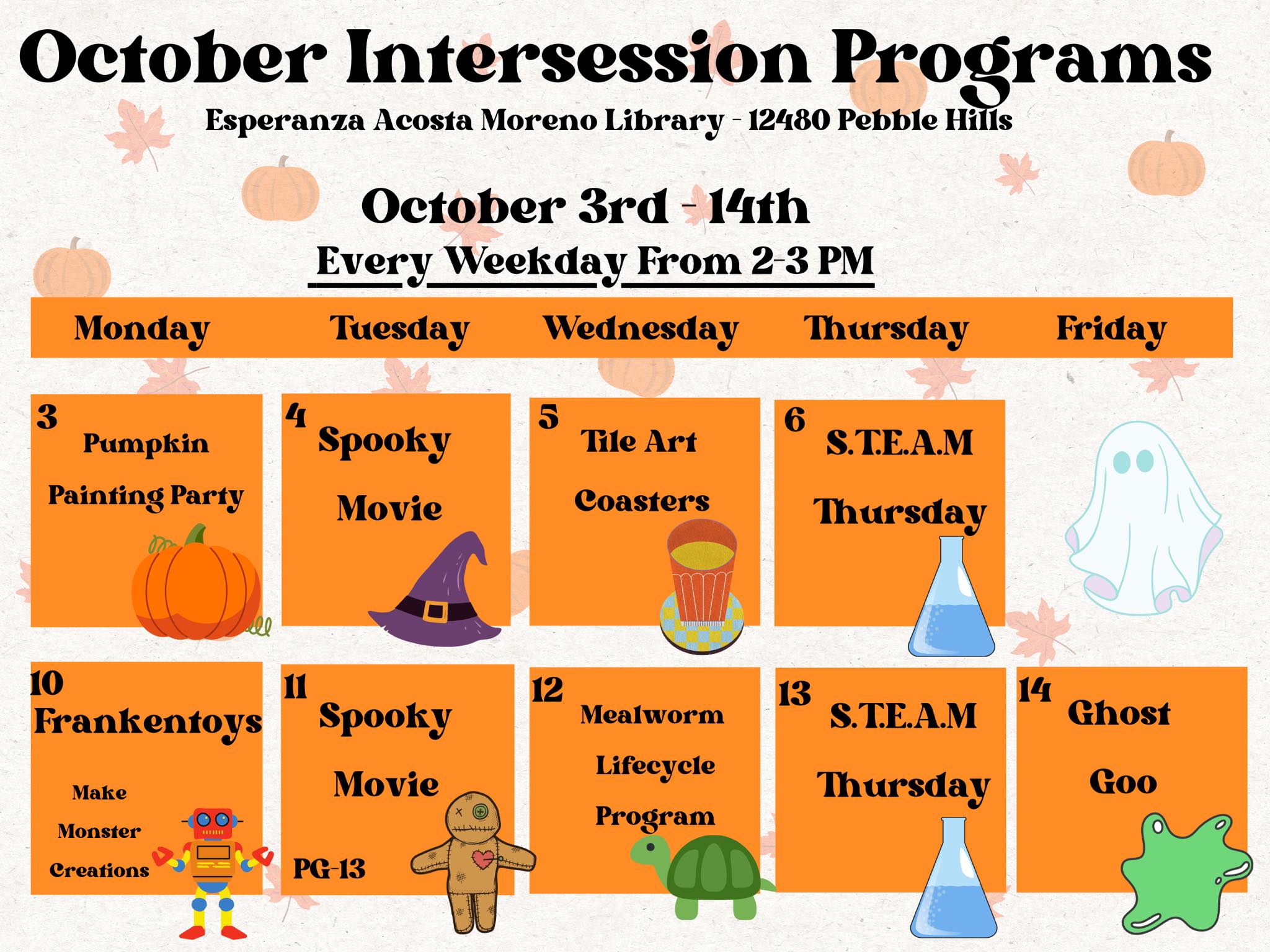 October Intersession Programs

Esperanza Acosta Moreno Library - 12480 Pebble Hills

October 3rd - 14th

Every Weekday From 2-3 PM

| Monday | Tuesday | Wednesday | Thursday | Friday |
|---|---|---|---|---|
| 3 Pumpkin Painting Party | 4 Spooky Movie | 5 Tile Art Coasters | 6 S.T.E.A.M Thursday | |
| 10 Frankentoys Make Monster Creations | 11 Spooky Movie PG-13 | 12 Mealworm Lifecycle Program | 13 S.T.E.A.M Thursday | 14 Ghost Goo |